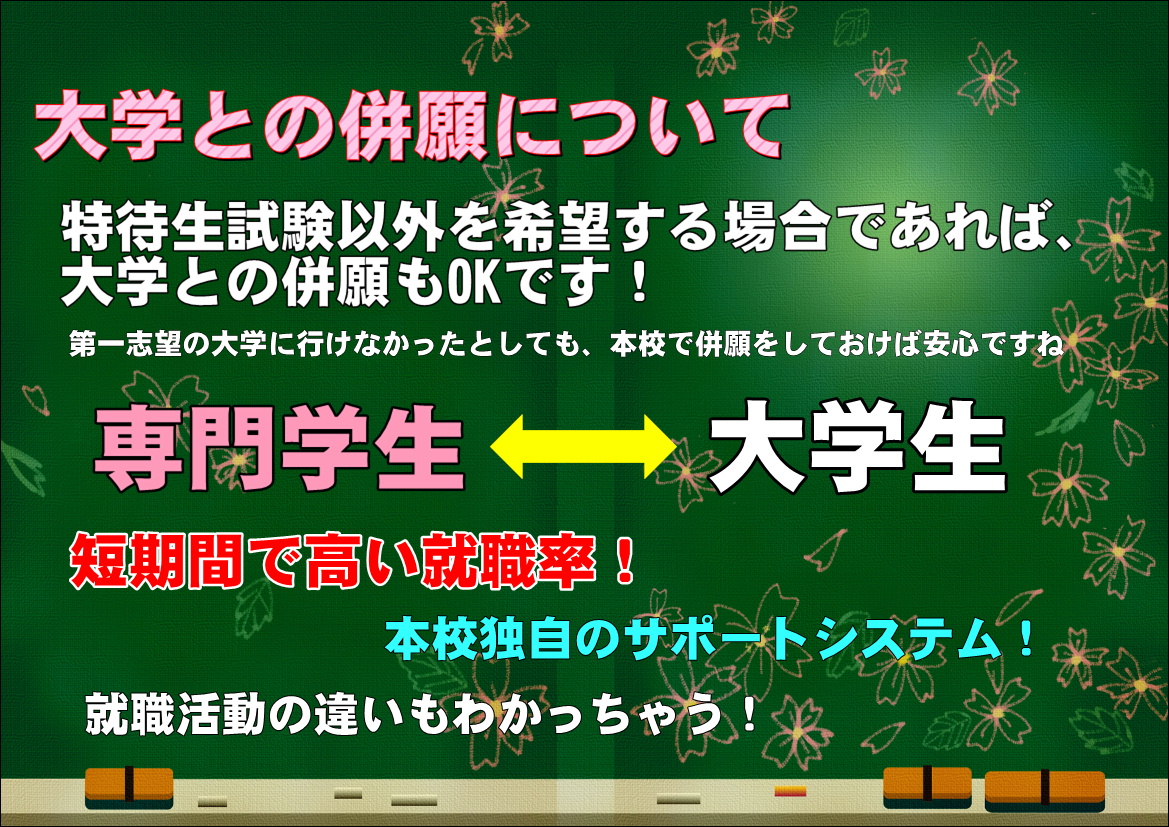 大学との併願について

特待生試験以外を希望する場合であれば、大学との併願もOKです！

第一志望の大学に行けなかったとしても、本校で併願をしておけば安心ですね

専門学生

大学生

短期間で高い就職率！

本校独自のサポートシステム！

就職活動の違いもわかっちゃう！